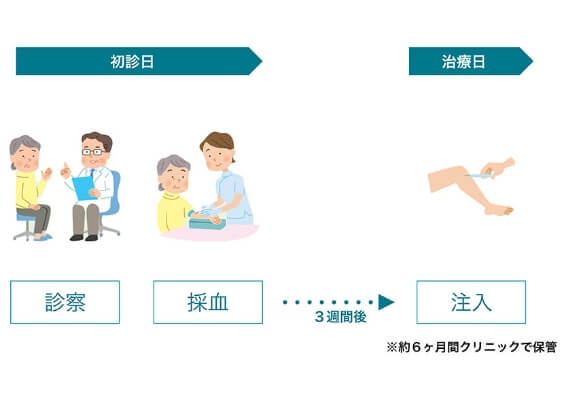 初診日

治療日

診察

採血

３週間後

注入

※約６ヶ月間クリニックで保管